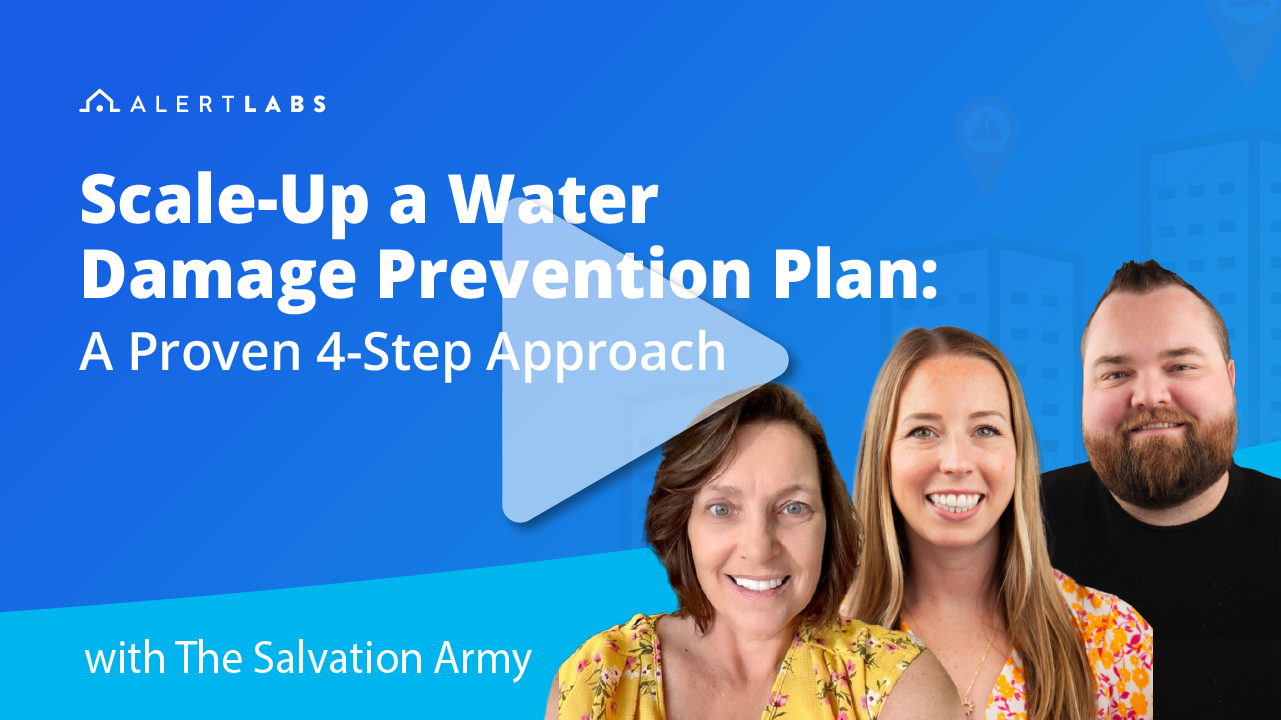 ALERTLABS

Scale-Up a Water Damage Prevention Plan:
A Proven 4-Step Approach

with The Salvation Army